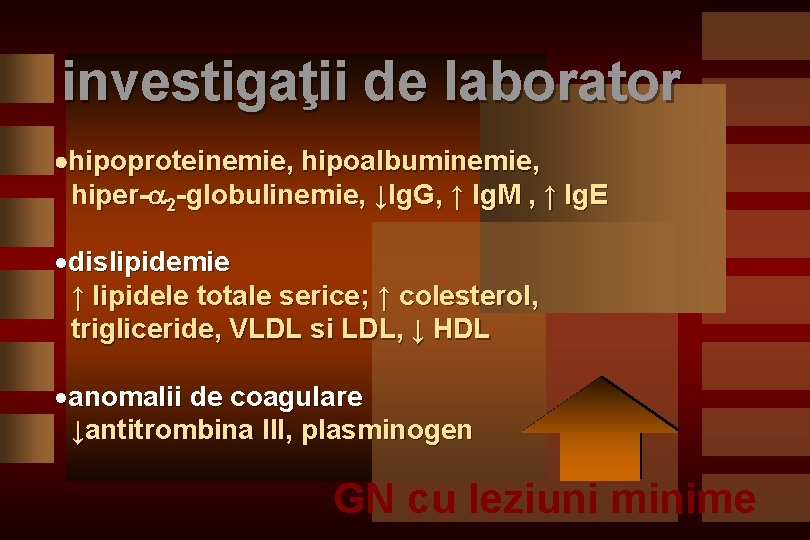 investigaţii de laborator

•hipoproteinemie, hipoalbuminemie, hiper-$\alpha_2$-globulinemie, ↓IgG, ↑ IgM , ↑ IgE

•dislipidemie
↑ lipidele totale serice; ↑ colesterol, trigliceride, VLDL si LDL, ↓ HDL

•anomalii de coagulare
↓antitrombina III, plasminogen

GN cu leziuni minime